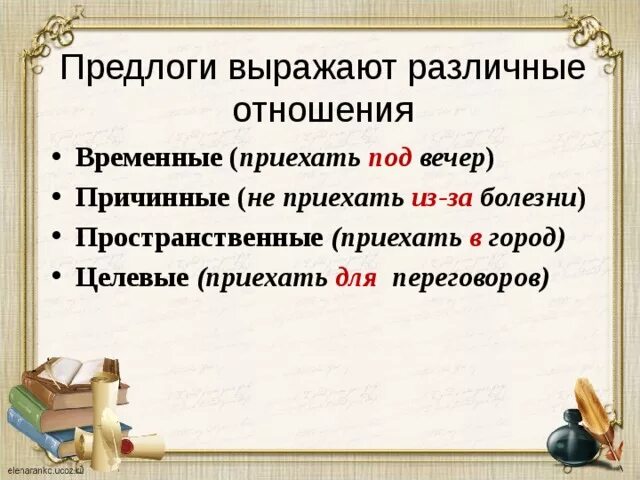 Предлоги выражают различные отношения

• Временные (приехать под вечер)
• Причинные (не приехать из-за болезни)
• Пространственные (приехать в город)
• Целевые (приехать для переговоров)

elenarankc.ucoz.ru